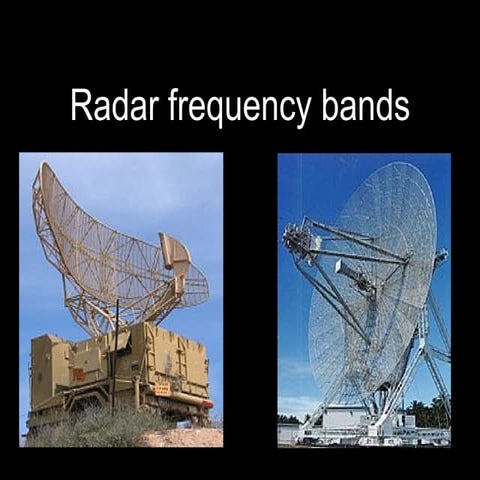 Radar frequency bands